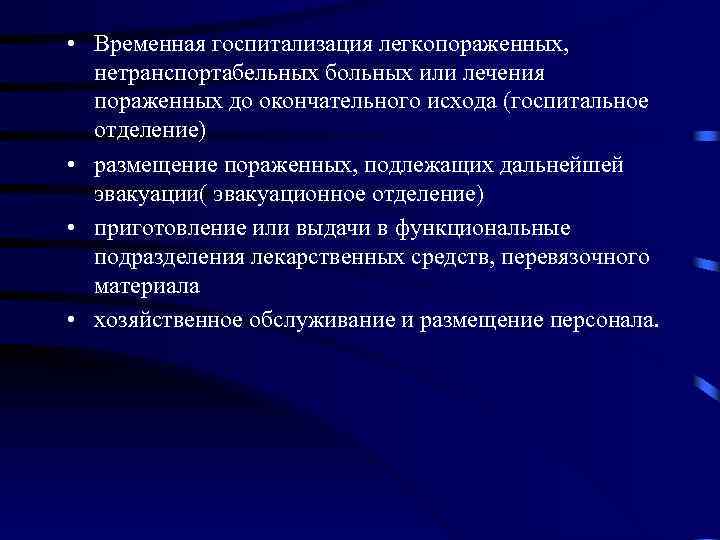 • Временная госпитализация легкопораженных, нетранспортабельных больных или лечения пораженных до окончательного исхода (госпитальное отделение)

• размещение пораженных, подлежащих дальнейшей эвакуации( эвакуационное отделение)

• приготовление или выдачи в функциональные подразделения лекарственных средств, перевязочного материала

• хозяйственное обслуживание и размещение персонала.